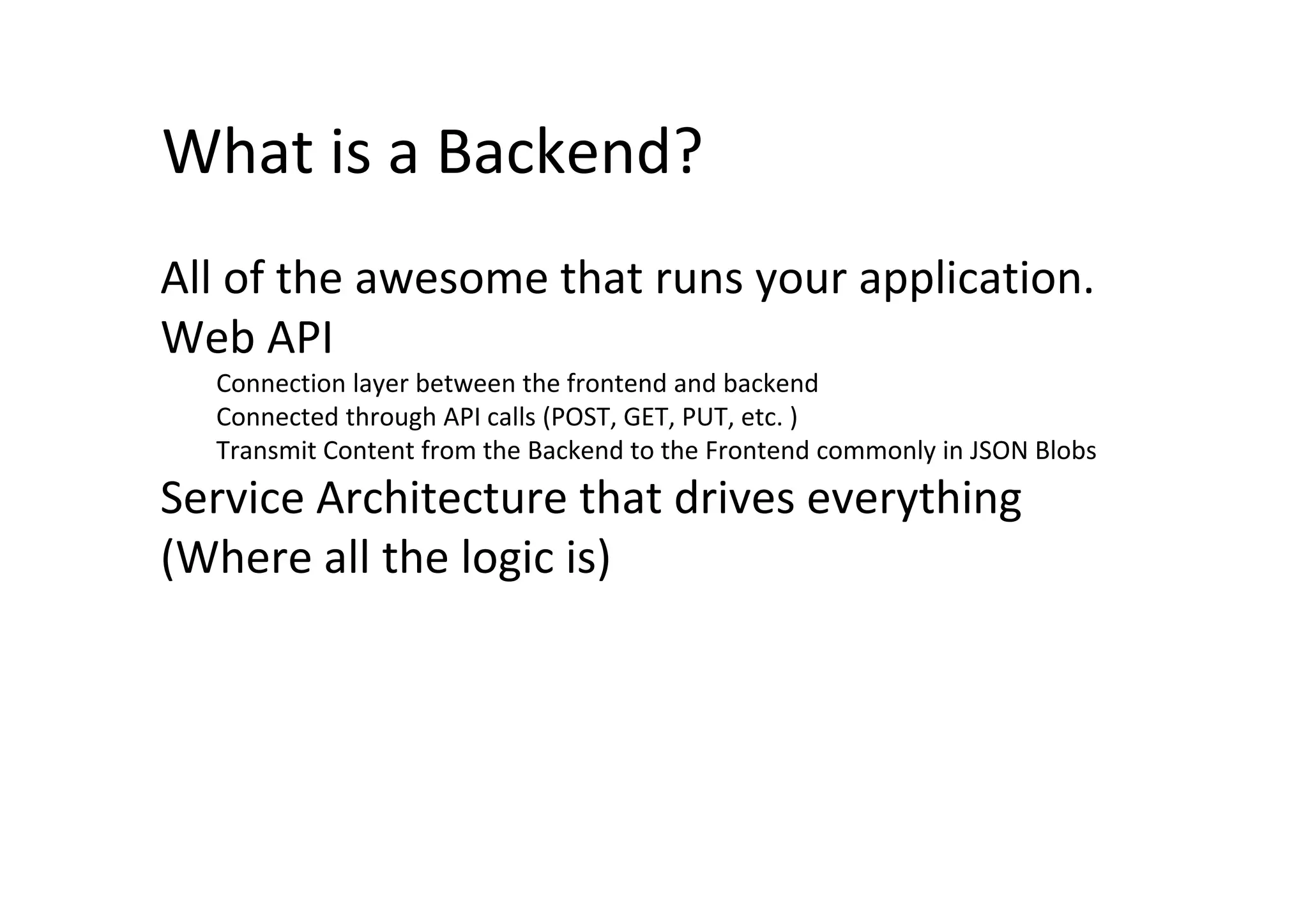 What is a Backend?

All of the awesome that runs your application.
Web API
Connection layer between the frontend and backend
Connected through API calls (POST, GET, PUT, etc. )
Transmit Content from the Backend to the Frontend commonly in JSON Blobs
Service Architecture that drives everything
(Where all the logic is)